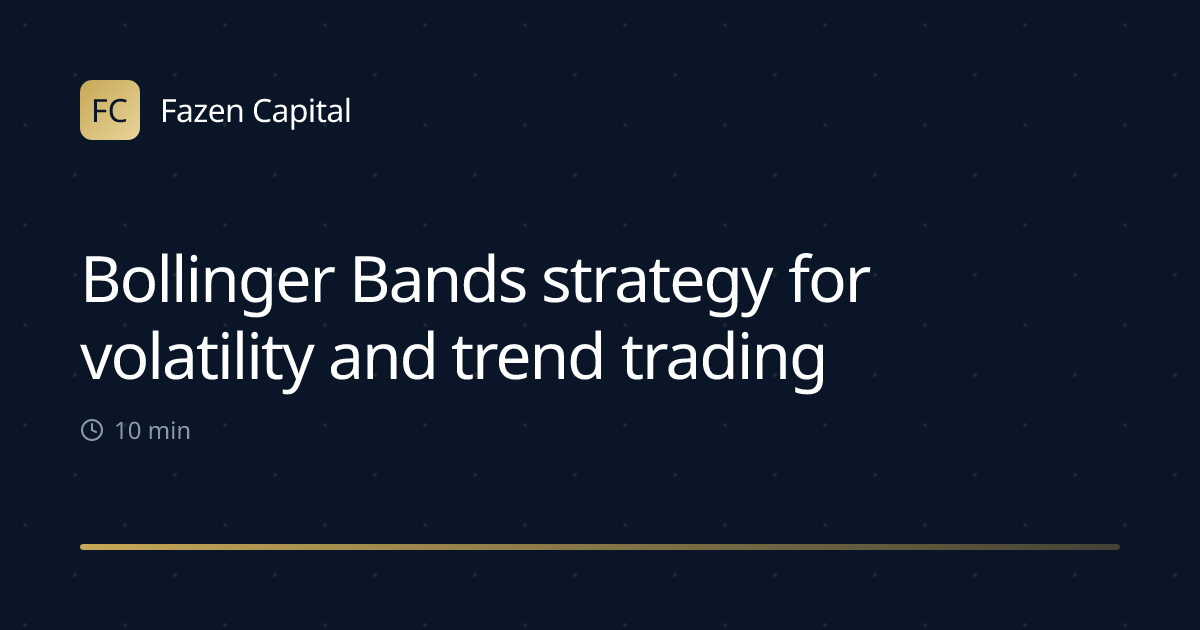 FC Fazen Capital

Bollinger Bands strategy for volatility and trend trading

10 min